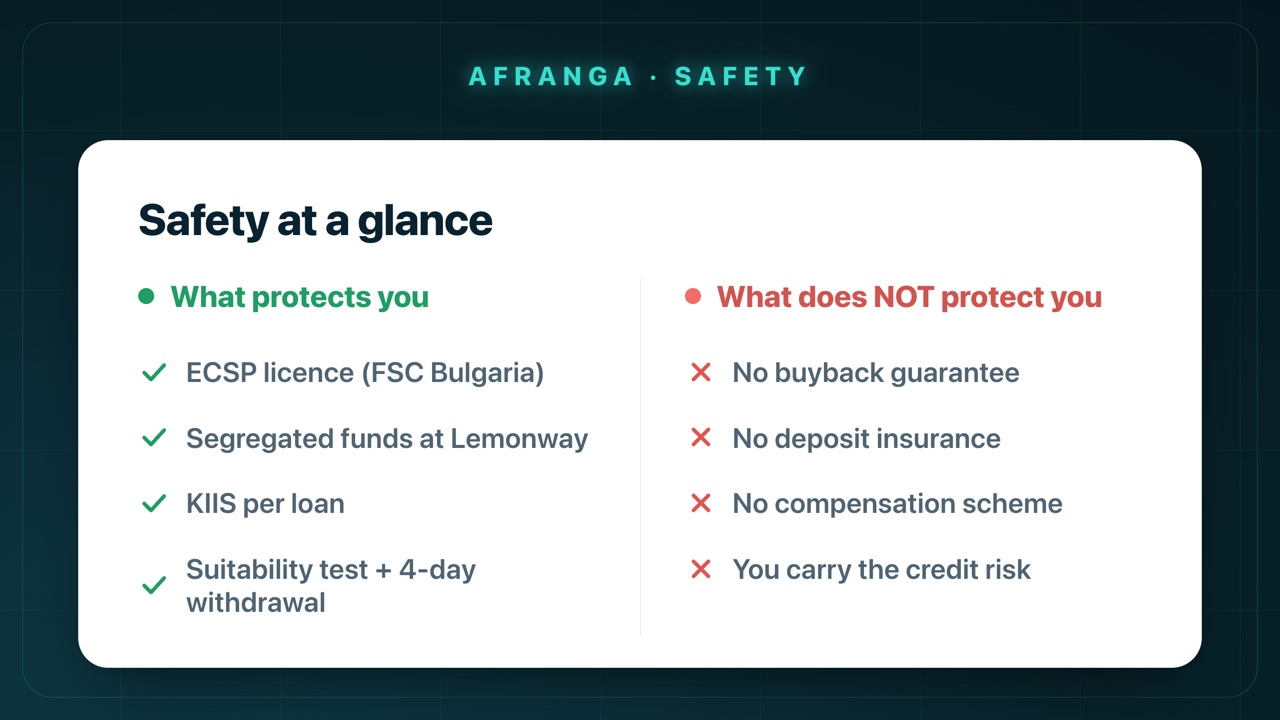 AFRANGA · SAFETY

Safety at a glance

What protects you

ECSP licence (FSC Bulgaria)

Segregated funds at Lemonway

KIIS per loan

Suitability test + 4-day withdrawal

What does NOT protect you

No buyback guarantee

No deposit insurance

No compensation scheme

You carry the credit risk